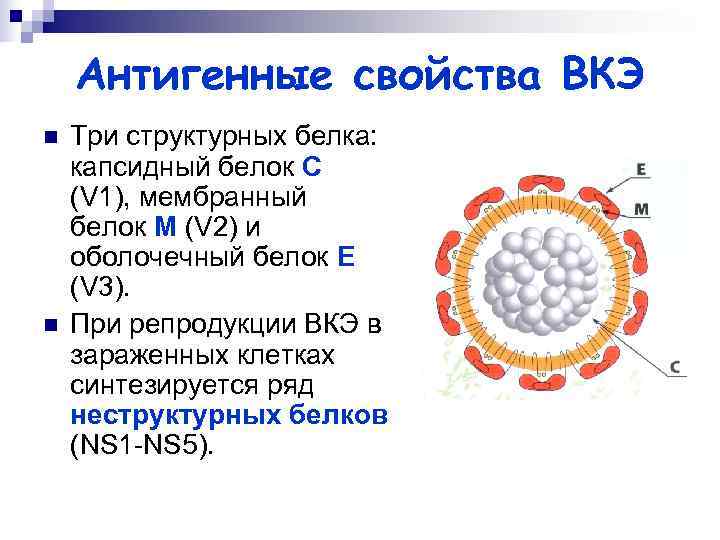 Антигенные свойства ВКЭ

Три структурных белка: капсидный белок С (V1), мембранный белок М (V2) и оболочечный белок Е (V3).

При репродукции ВКЭ в зараженных клетках синтезируется ряд неструктурных белков (NS1-NS5).

E

M

C